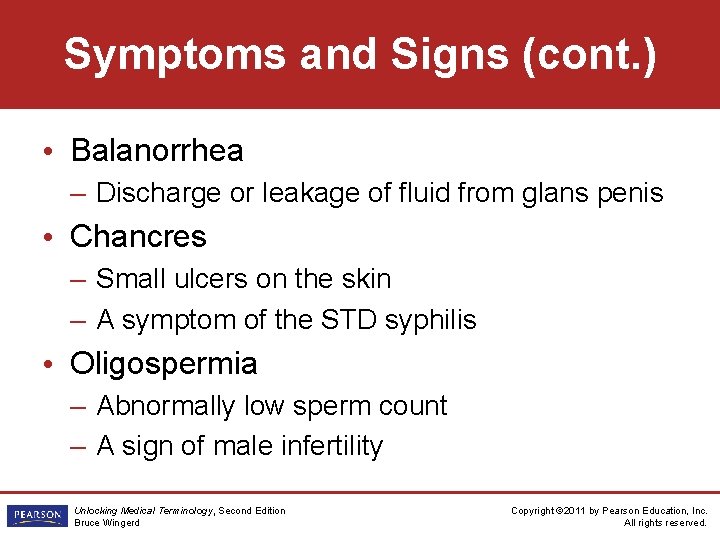 Symptoms and Signs (cont.)

• Balanorrhea
– Discharge or leakage of fluid from glans penis
• Chancres
– Small ulcers on the skin
– A symptom of the STD syphilis
• Oligospermia
– Abnormally low sperm count
– A sign of male infertility

PEARSON

Unlocking Medical Terminology, Second Edition
Bruce Wingerd

Copyright ©2011 by Pearson Education, Inc.
All rights reserved.